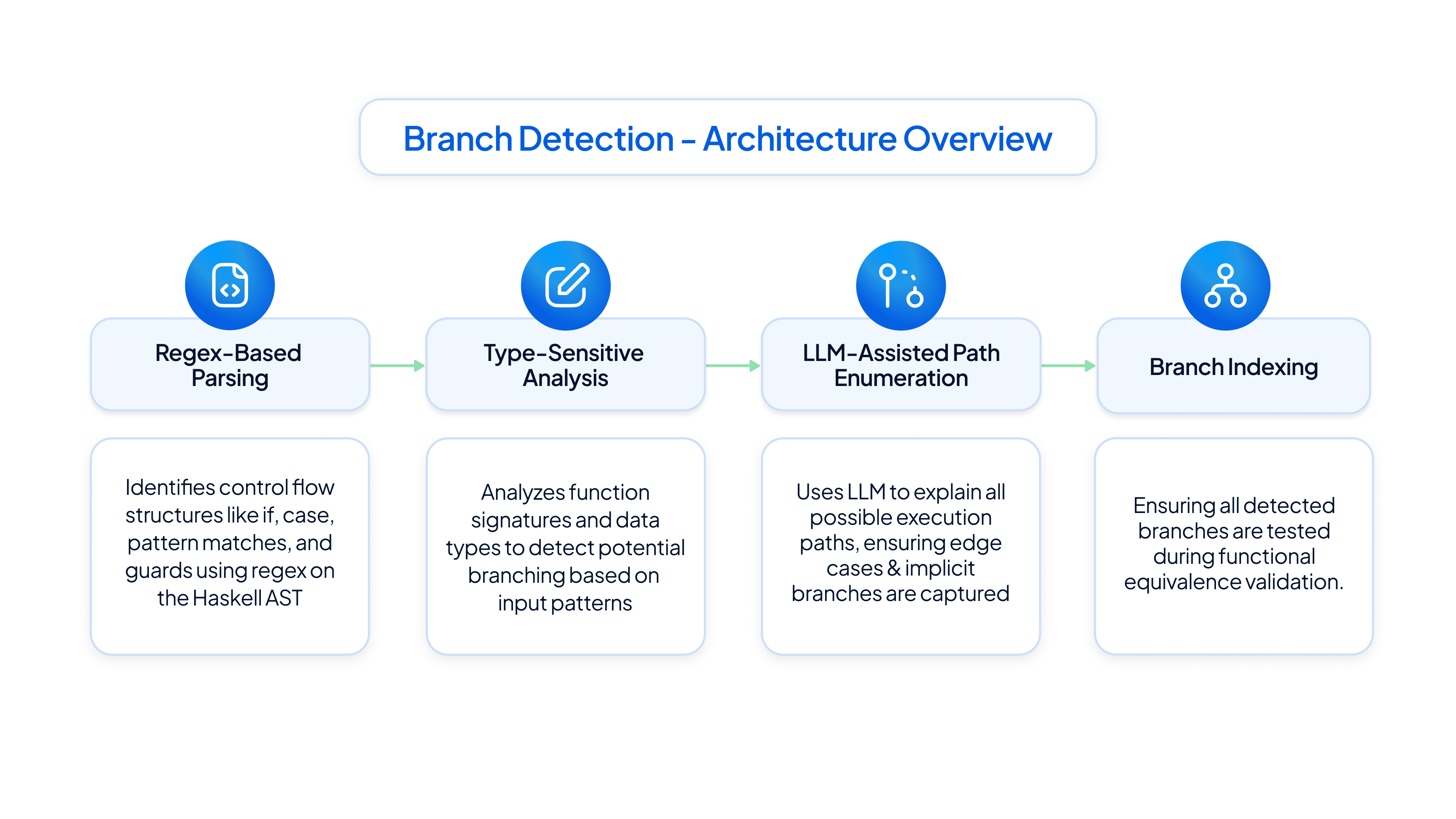 Branch Detection – Architecture Overview

Regex-Based Parsing

Type-Sensitive Analysis

LLM-Assisted Path Enumeration

Branch Indexing

Identifies control flow structures like if, case, pattern matches, and guards using regex on the Haskell AST

Analyzes function signatures and data types to detect potential branching based on input patterns

Uses LLM to explain all possible execution paths, ensuring edge cases & implicit branches are captured

Ensuring all detected branches are tested during functional equivalence validation.